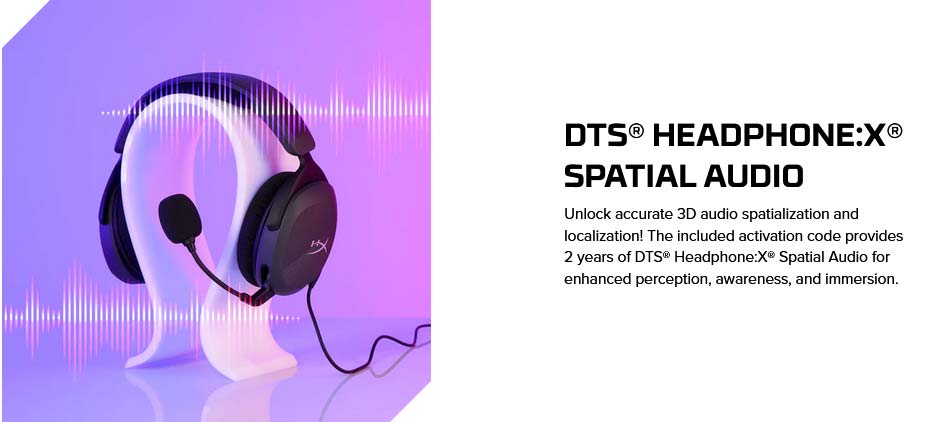 DTS® HEADPHONE:X® SPATIAL AUDIO

Unlock accurate 3D audio spatialization and localization! The included activation code provides 2 years of DTS® Headphone:X® Spatial Audio for enhanced perception, awareness, and immersion.